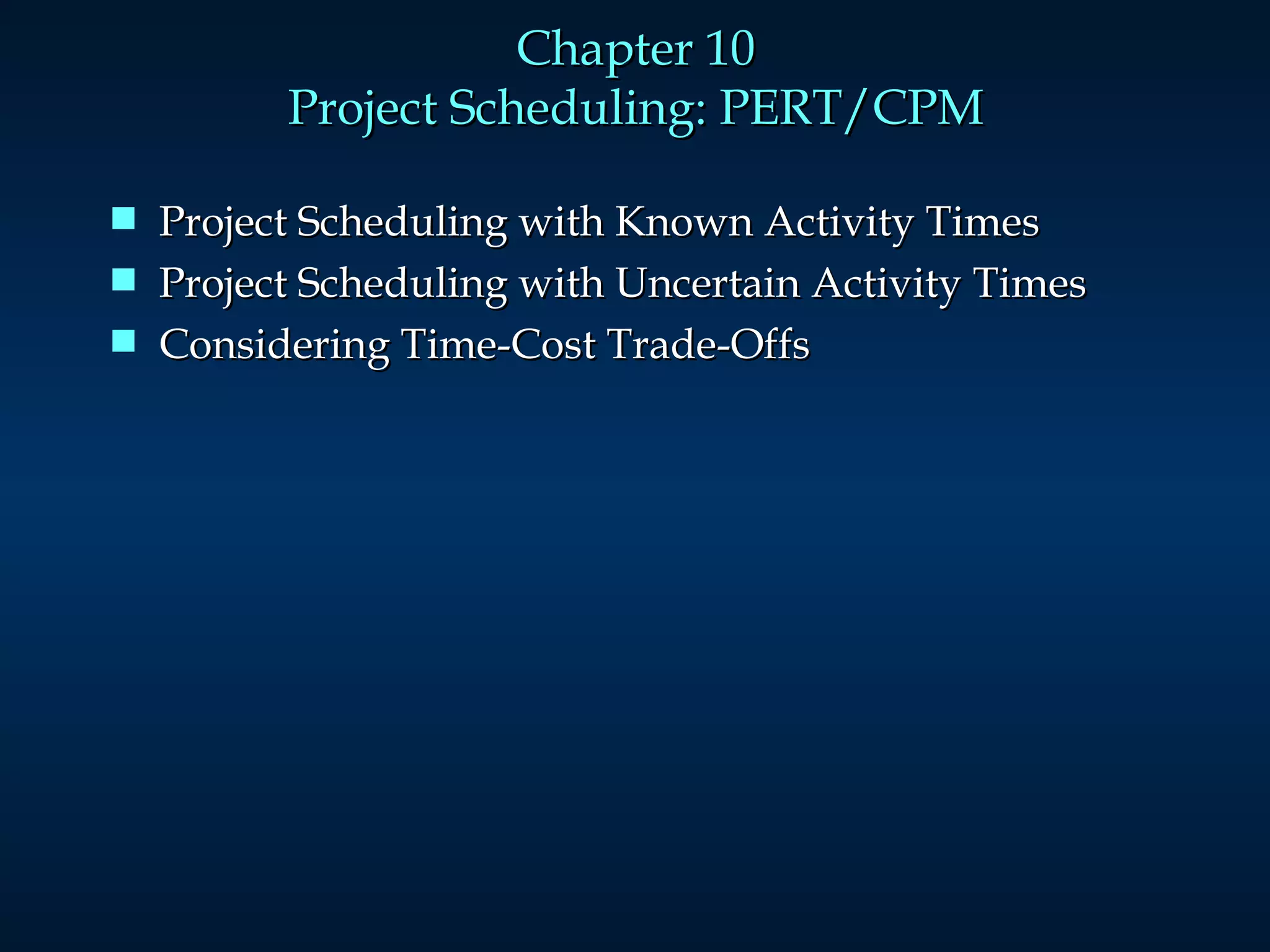 Chapter 10
Project Scheduling: PERT/CPM

- Project Scheduling with Known Activity Times
- Project Scheduling with Uncertain Activity Times
- Considering Time-Cost Trade-Offs